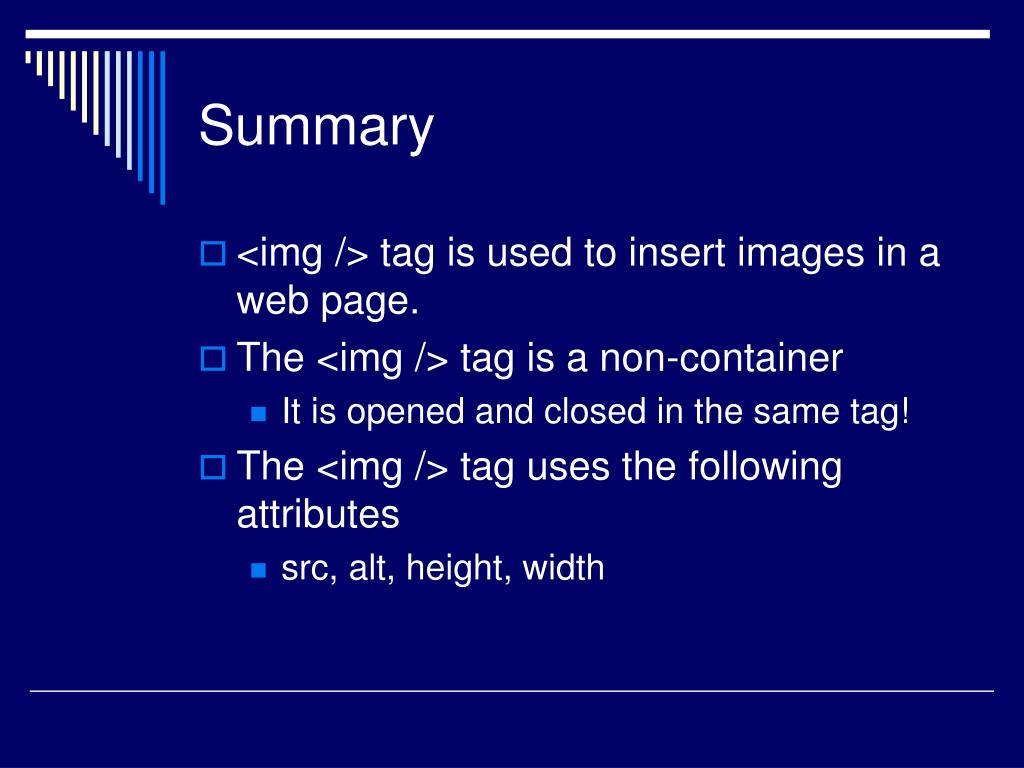 Summary

<img /> tag is used to insert images in a web page.

The <img /> tag is a non-container

It is opened and closed in the same tag!

The <img /> tag uses the following attributes

src, alt, height, width